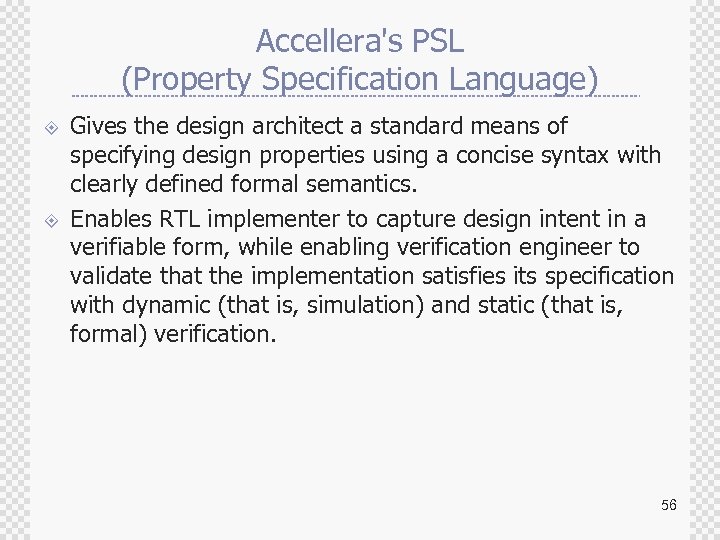 Accellera's PSL
(Property Specification Language)

Gives the design architect a standard means of specifying design properties using a concise syntax with clearly defined formal semantics.

Enables RTL implementer to capture design intent in a verifiable form, while enabling verification engineer to validate that the implementation satisfies its specification with dynamic (that is, simulation) and static (that is, formal) verification.

56